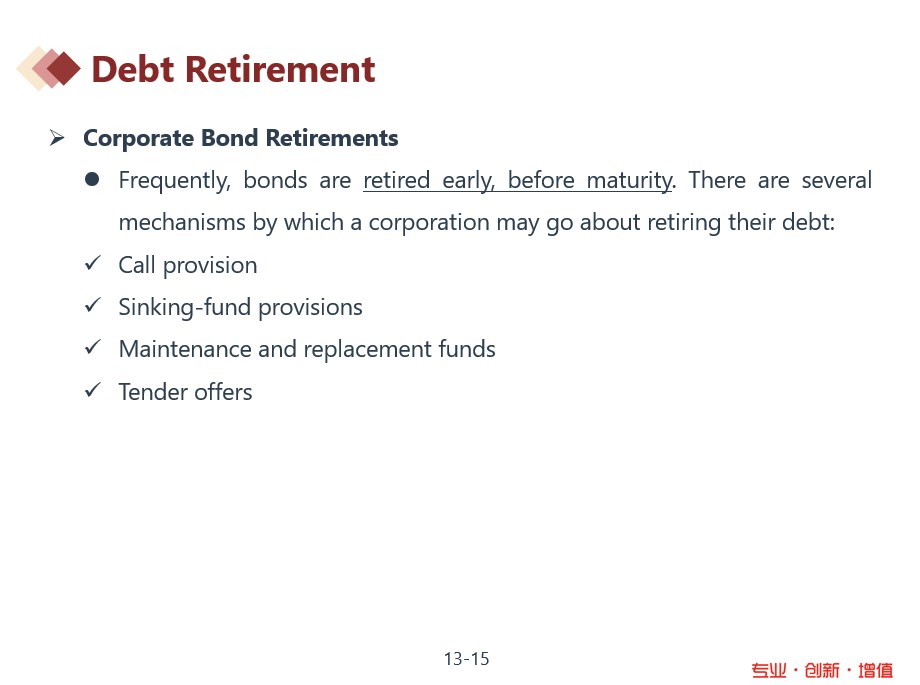 Debt Retirement

➢ Corporate Bond Retirements

● Frequently, bonds are retired early, before maturity. There are several mechanisms by which a corporation may go about retiring their debt:

✓ Call provision

✓ Sinking-fund provisions

✓ Maintenance and replacement funds

✓ Tender offers

13-15

专业 · 创新 · 增值